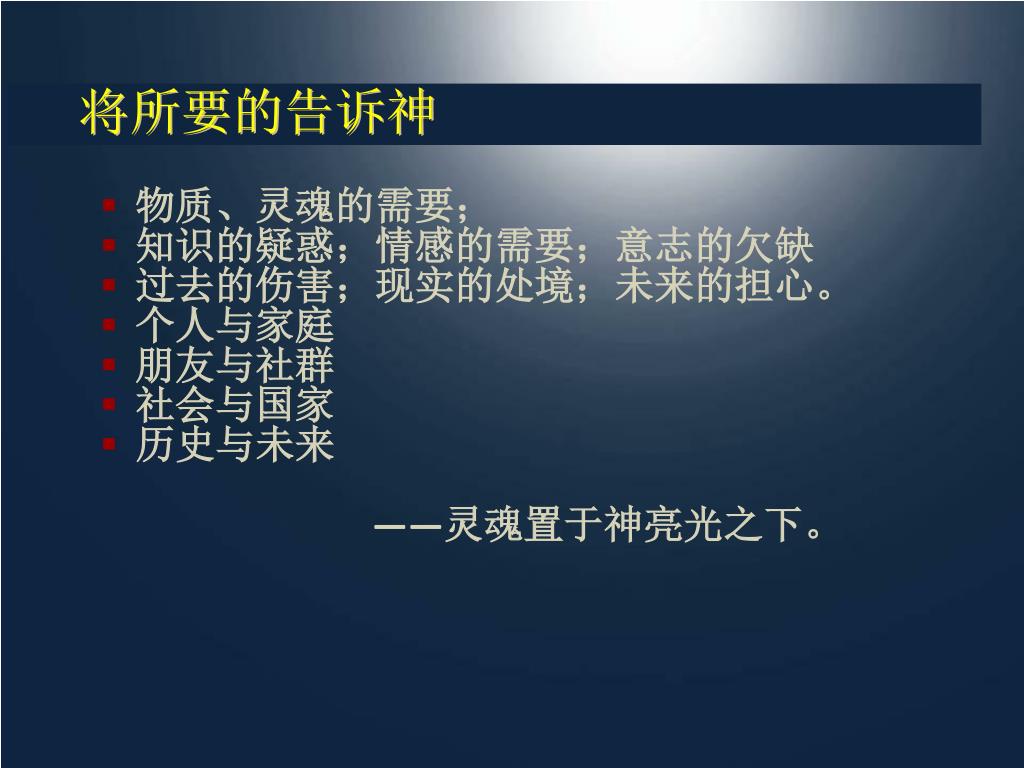 将所要的告诉神

- 物质、灵魂的需要；
- 知识的疑惑；情感的需要；意志的欠缺
- 过去的伤害；现实的处境；未来的担心。
- 个人与家庭
- 朋友与社群
- 社会与国家
- 历史与未来

——灵魂置于神亮光之下。